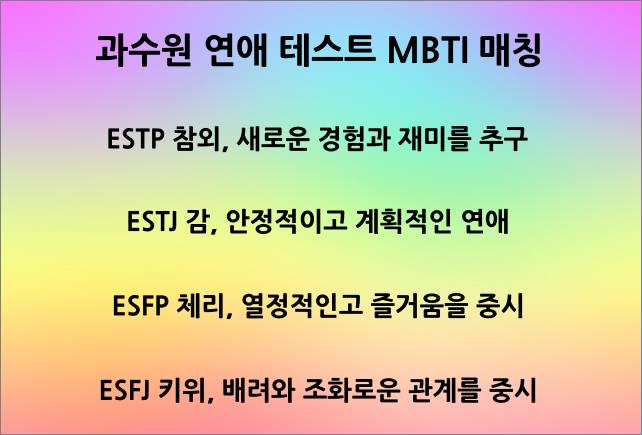 과수원 연애 테스트 MBTI 매칭

ESTP 참외, 새로운 경험과 재미를 추구

ESTJ 감, 안정적이고 계획적인 연애

ESFP 체리, 열정적인고 즐거움을 중시

ESFJ 키위, 배려와 조화로운 관계를 중시